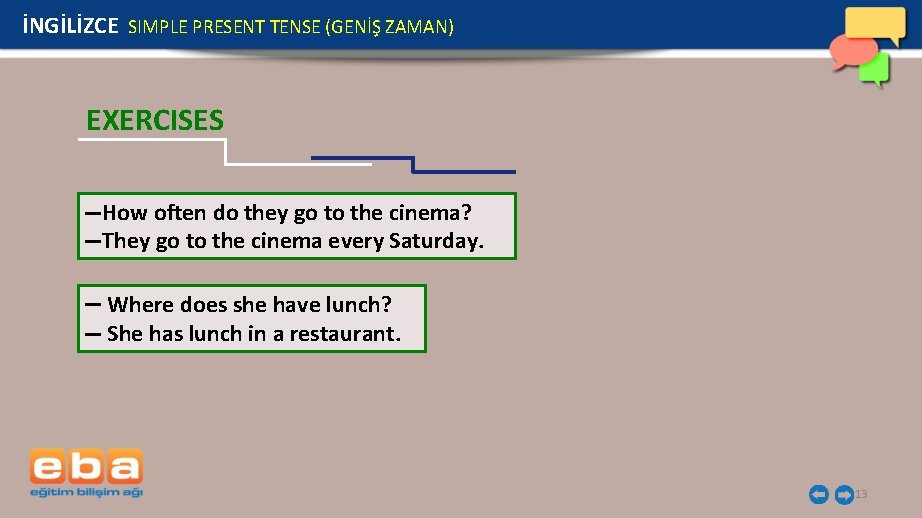 İNGİLİZCE SIMPLE PRESENT TENSE (GENİŞ ZAMAN)

EXERCISES

—How often do they go to the cinema?
—They go to the cinema every Saturday.

— Where does she have lunch?
— She has lunch in a restaurant.

eba
eğitim bilişim ağı

13